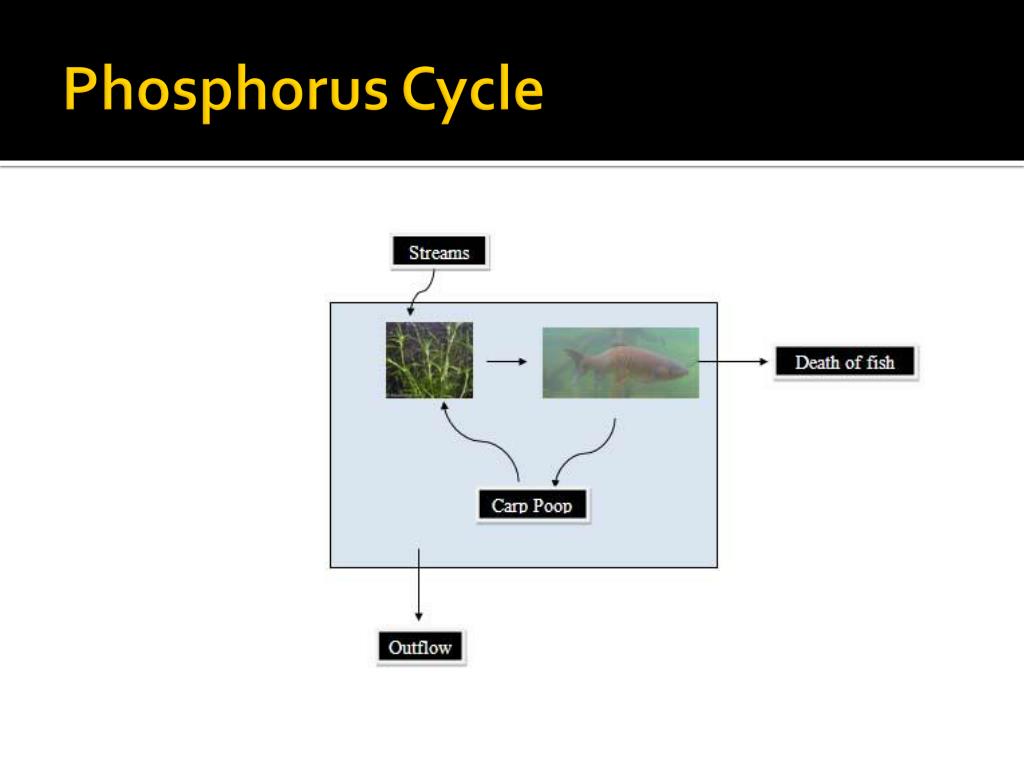 Phosphorus Cycle

Streams

Death of fish

Carp Poop

Outflow